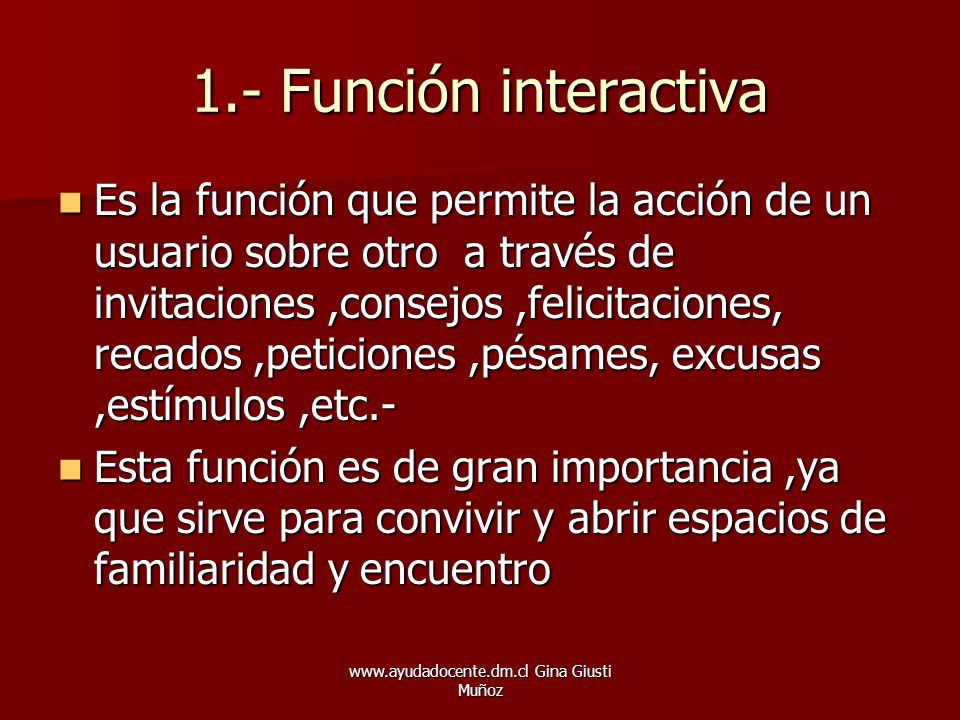 1.- Función interactiva

Es la función que permite la acción de un usuario sobre otro  a través de invitaciones ,consejos ,felicitaciones, recados ,peticiones ,pésames, excusas ,estímulos ,etc.-

Esta función es de gran importancia ,ya que sirve para convivir y abrir espacios de familiaridad y encuentro

www.ayudadocente.dm.cl Gina Giusti Muñoz